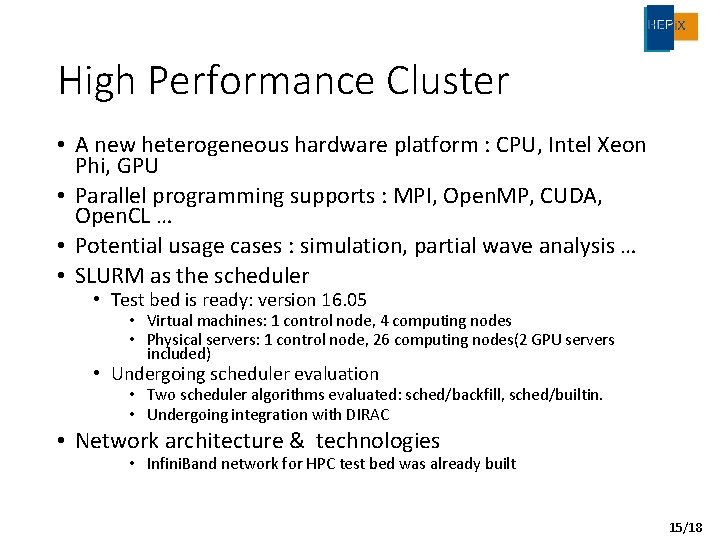 HEPiX

High Performance Cluster

• A new heterogeneous hardware platform : CPU, Intel Xeon Phi, GPU
• Parallel programming supports : MPI, OpenMP, CUDA, OpenCL …
• Potential usage cases : simulation, partial wave analysis …
• SLURM as the scheduler
  • Test bed is ready: version 16.05
    • Virtual machines: 1 control node, 4 computing nodes
    • Physical servers: 1 control node, 26 computing nodes(2 GPU servers included)
  • Undergoing scheduler evaluation
    • Two scheduler algorithms evaluated: sched/backfill, sched/builtin.
    • Undergoing integration with DIRAC
• Network architecture & technologies
    • InfiniBand network for HPC test bed was already built

15/18